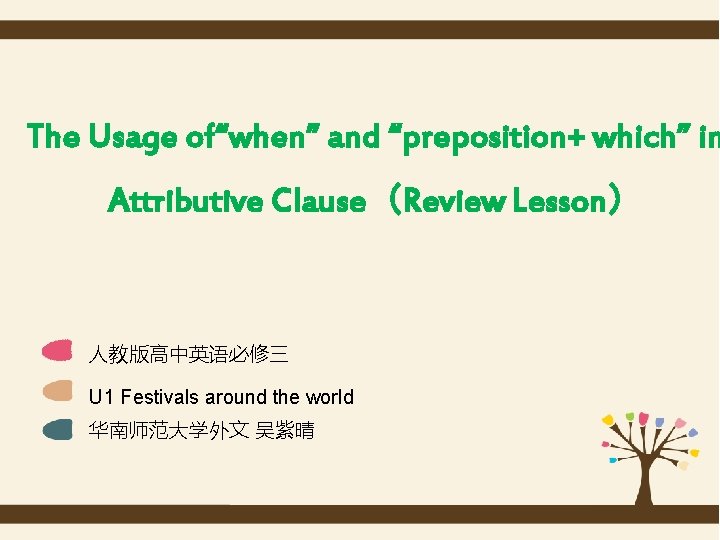 The Usage of"when" and "preposition+ which" in

Attributive Clause （Review Lesson）

人教版高中英语必修三

U1 Festivals around the world

华南师范大学外文 吴紫晴